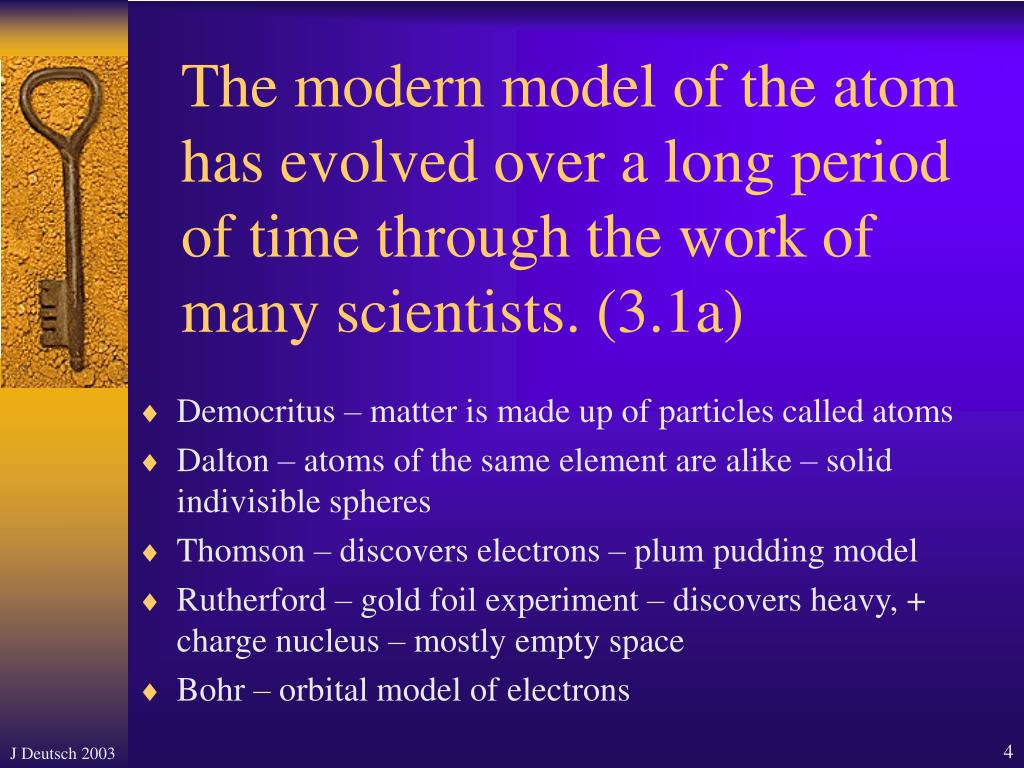 The modern model of the atom has evolved over a long period of time through the work of many scientists. (3.1a)

♦ Democritus – matter is made up of particles called atoms
♦ Dalton – atoms of the same element are alike – solid indivisible spheres
♦ Thomson – discovers electrons – plum pudding model
♦ Rutherford – gold foil experiment – discovers heavy, + charge nucleus – mostly empty space
♦ Bohr – orbital model of electrons

J Deutsch 2003

4